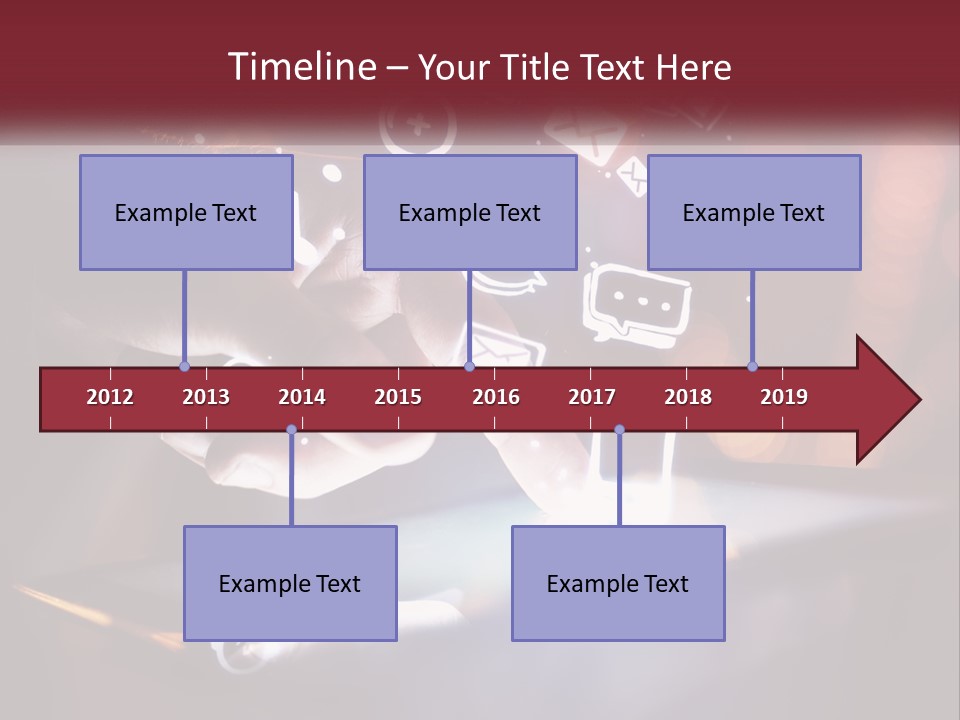 Timeline – Your Title Text Here

Example Text

Example Text

Example Text

2012 2013 2014 2015 2016 2017 2018 2019

Example Text

Example Text